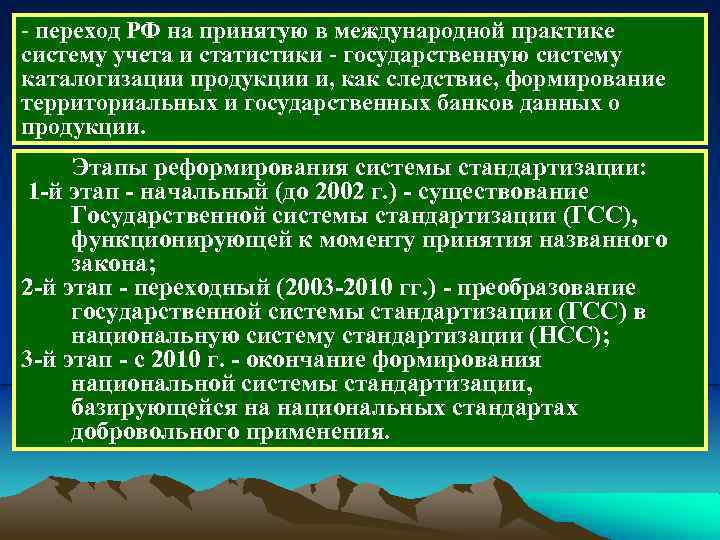 - переход РФ на принятую в международной практике систему учета и статистики - государственную систему каталогизации продукции и, как следствие, формирование территориальных и государственных банков данных о продукции.

Этапы реформирования системы стандартизации:
1-й этап - начальный (до 2002 г.) - существование Государственной системы стандартизации (ГСС), функционирующей к моменту принятия названного закона;
2-й этап - переходный (2003-2010 гг.) - преобразование государственной системы стандартизации (ГСС) в национальную систему стандартизации (НСС);
3-й этап - с 2010 г. - окончание формирования национальной системы стандартизации, базирующейся на национальных стандартах добровольного применения.